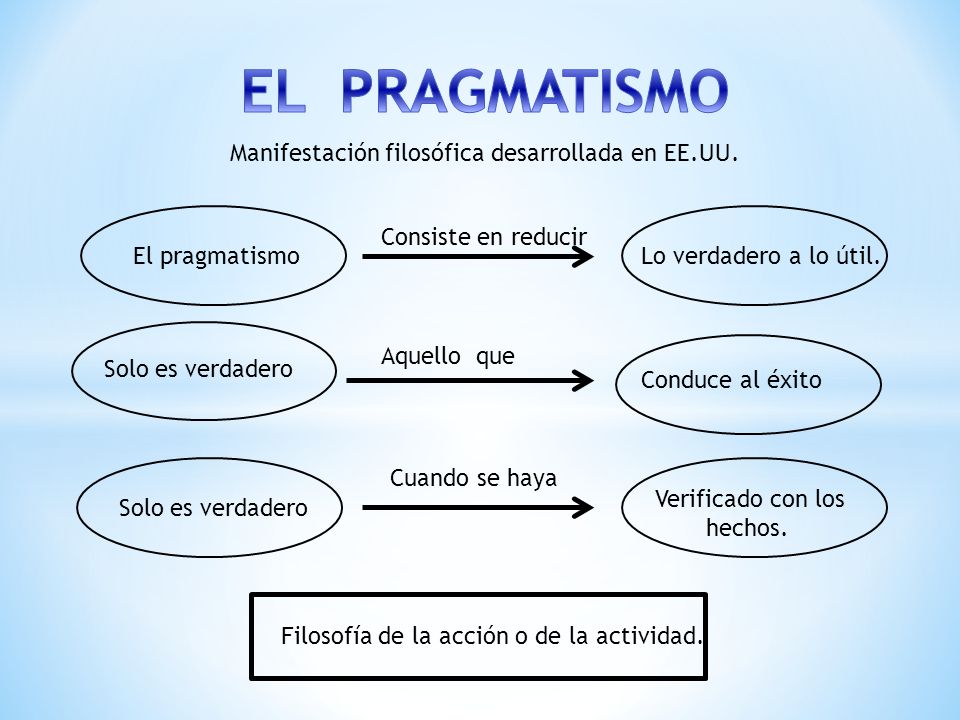 EL PRAGMATISMO

Manifestación filosófica desarrollada en EE.UU.

El pragmatismo

Consiste en reducir

Lo verdadero a lo útil.

Solo es verdadero

Aquello que

Conduce al éxito

Solo es verdadero

Cuando se haya

Verificado con los hechos.

Filosofía de la acción o de la actividad.